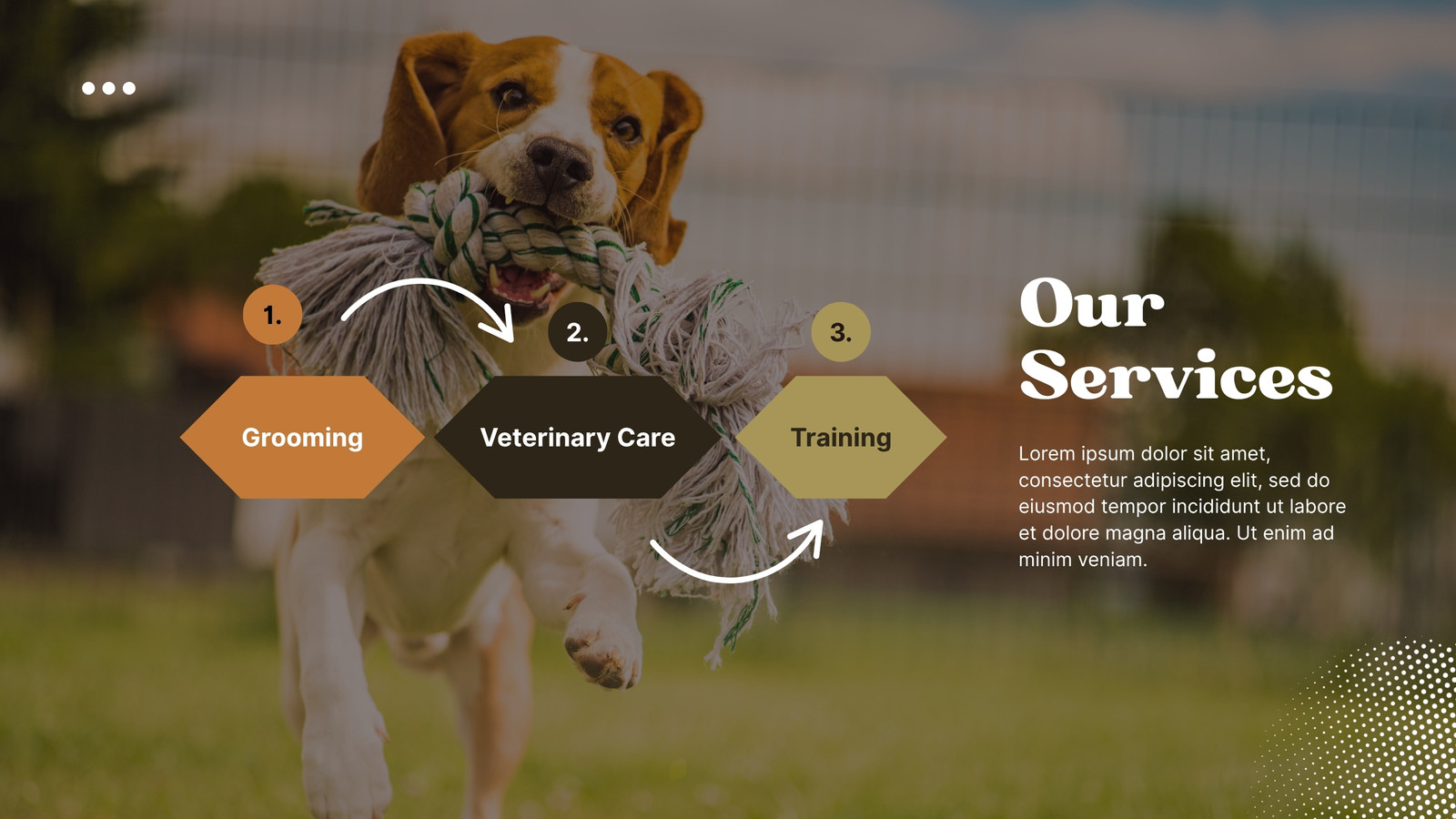 1.

Grooming

2.

Veterinary Care

3.

Training

Our Services

Lorem ipsum dolor sit amet, consectetur adipiscing elit, sed do eiusmod tempor incididunt ut labore et dolore magna aliqua. Ut enim ad minim veniam.